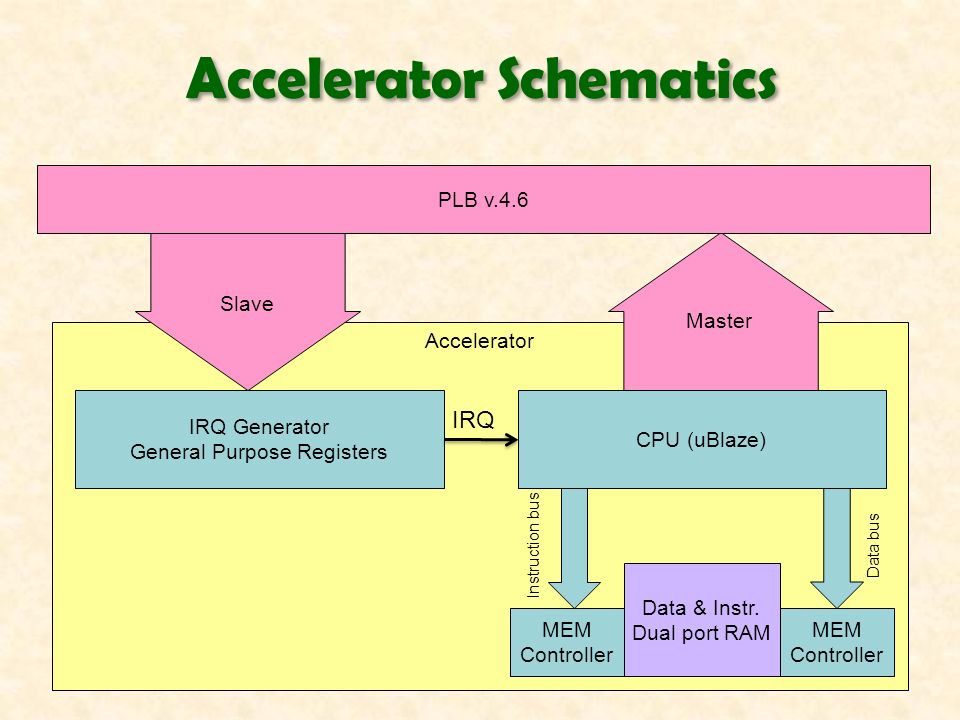 Accelerator Schematics

PLB v.4.6

Slave

Master

Accelerator

IRQ Generator
General Purpose Registers

IRQ

CPU (uBlaze)

Instruction bus

Data bus

MEM Controller

Data & Instr. Dual port RAM

MEM Controller